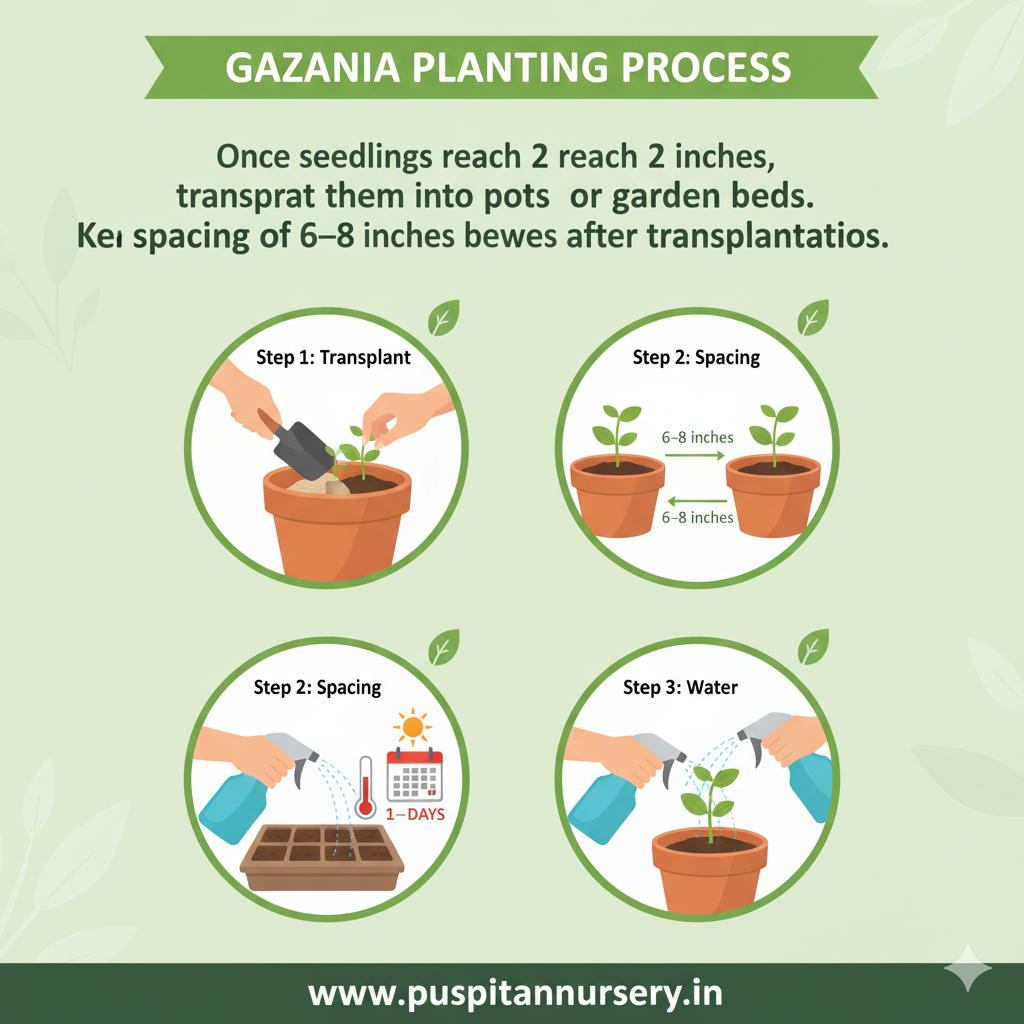 GAZANIA PLANTING PROCESS

Once seedlings reach 2 reach 2 inches, transprat them into pots or garden beds. Kei spacing of 6–8 inches bewes after transplantatios.

Step 1: Transplant

Step 2: Spacing

6–8 inches

6–8 inches

Step 2: Spacing

1–DAYS

Step 3: Water

www.puspitannursery.in